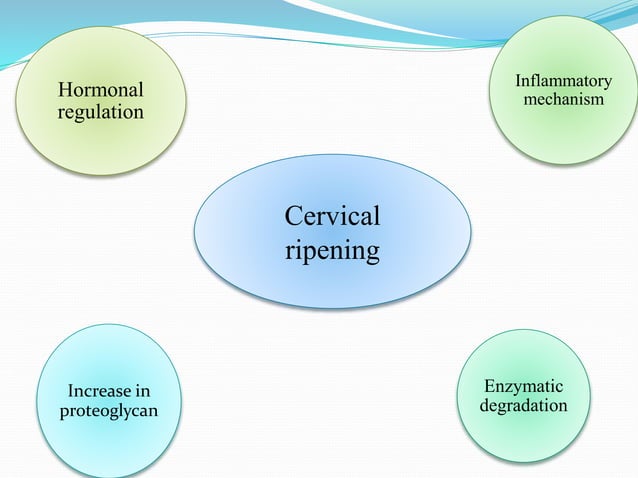 Hormonal regulation

Inflammatory mechanism

Cervical ripening

Increase in proteoglycan

Enzymatic degradation